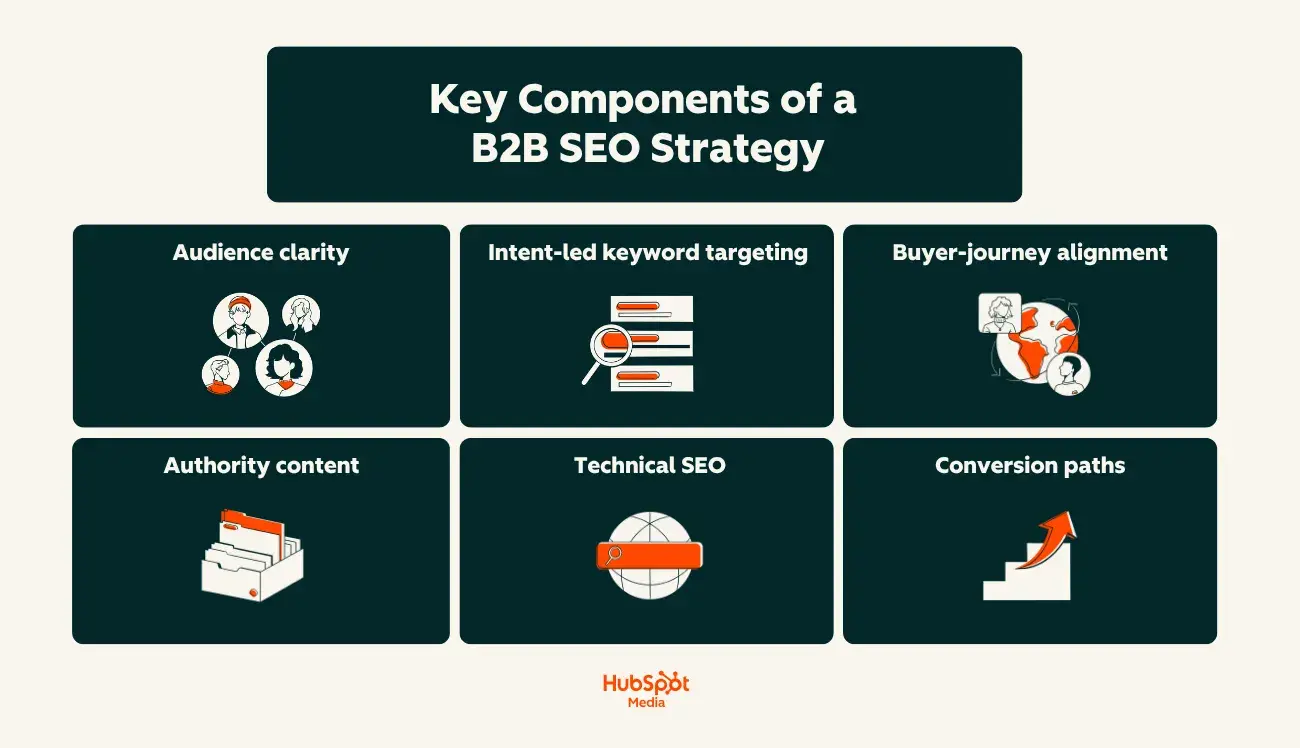 Key Components of a B2B SEO Strategy

Audience clarity

Intent-led keyword targeting

Buyer-journey alignment

Authority content

Technical SEO

Conversion paths

HubSpot Media